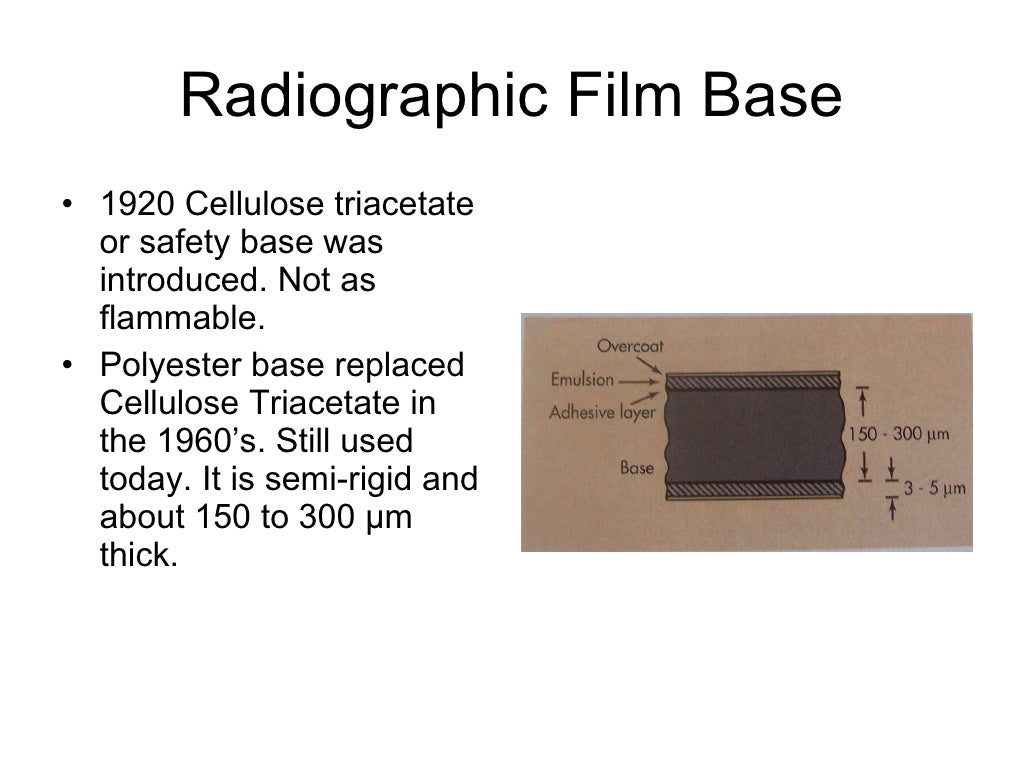 Radiographic Film Base

• 1920 Cellulose triacetate or safety base was introduced. Not as flammable.
• Polyester base replaced Cellulose Triacetate in the 1960's. Still used today. It is semi-rigid and about 150 to 300 μm thick.

Overcoat
Emulsion
Adhesive layer
Base
150 - 300 μm
3 - 5 μm